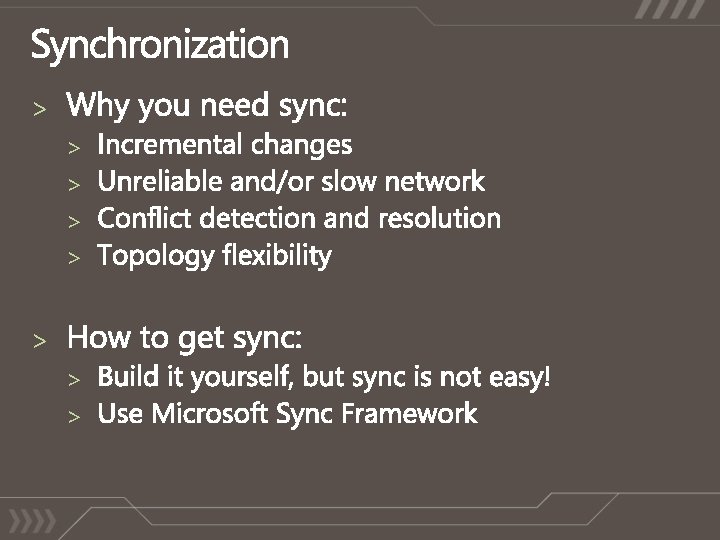 Synchronization

> Why you need sync:
> Incremental changes
> Unreliable and/or slow network
> Conflict detection and resolution
> Topology flexibility

> How to get sync:
> Build it yourself, but sync is not easy!
> Use Microsoft Sync Framework